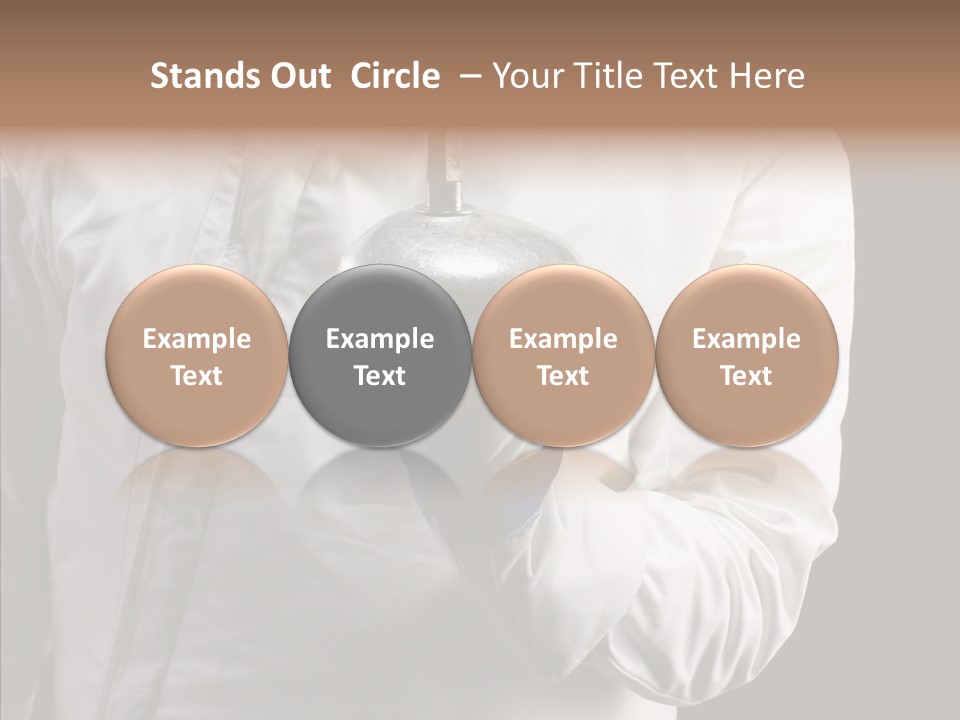 Stands Out Circle – Your Title Text Here

Example Text

Example Text

Example Text

Example Text